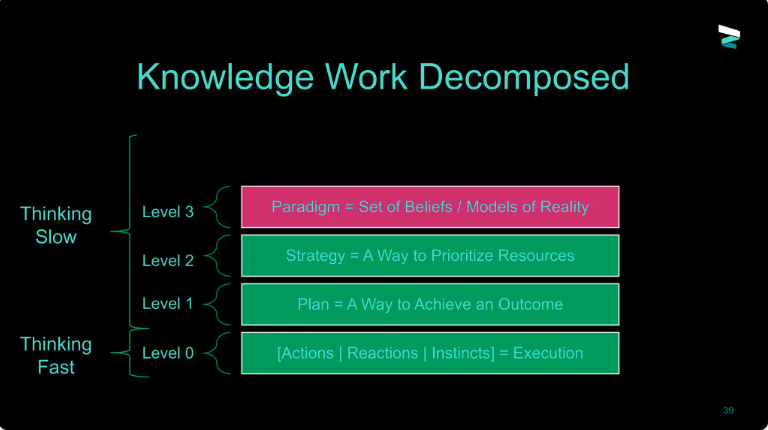 Knowledge Work Decomposed

Thinking Slow

Level 3

Paradigm = Set of Beliefs / Models of Reality

Level 2

Strategy = A Way to Prioritize Resources

Level 1

Plan = A Way to Achieve an Outcome

Thinking Fast

Level 0

[Actions | Reactions | Instincts] = Execution

39